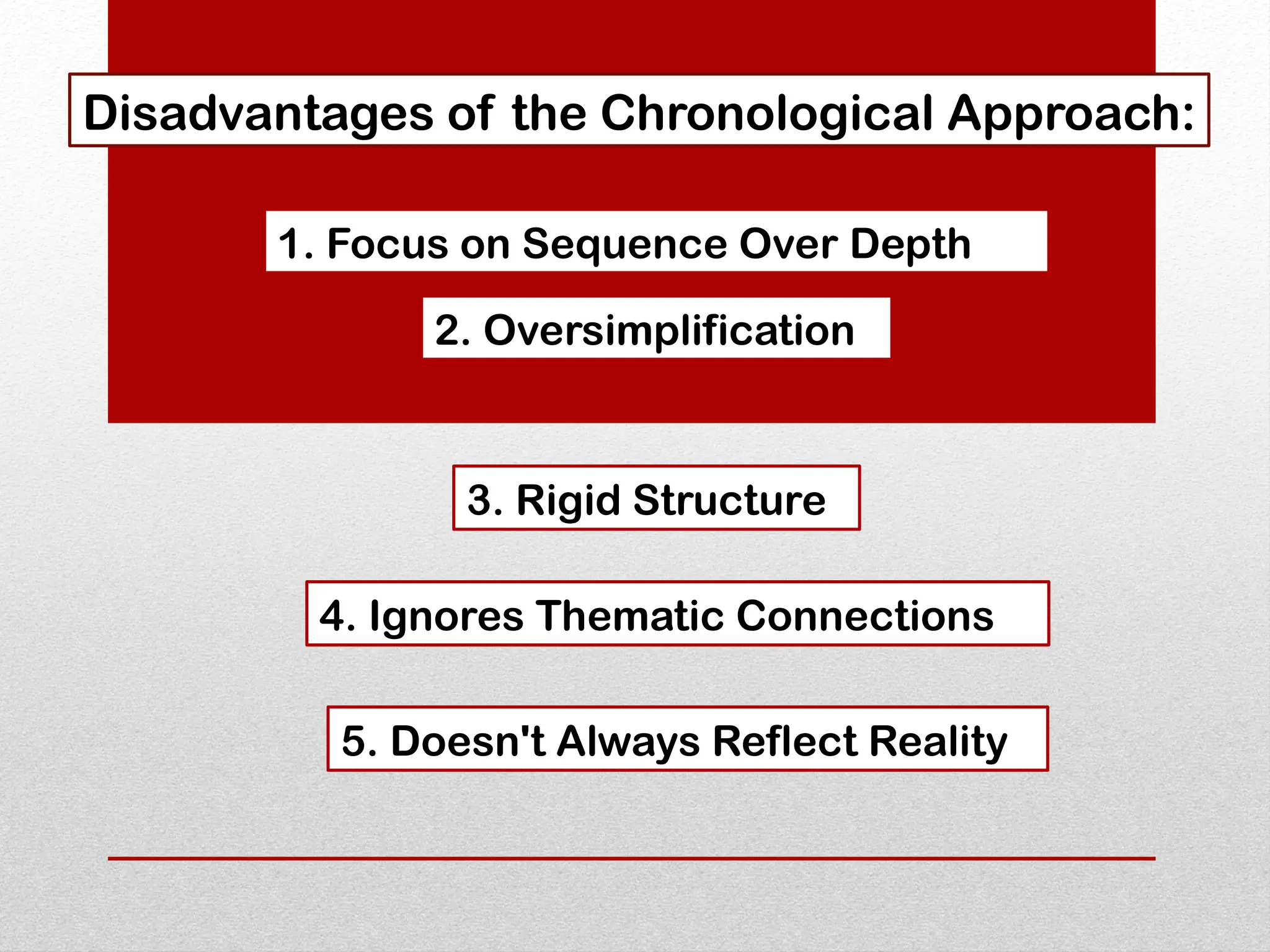 Disadvantages of the Chronological Approach:

1. Focus on Sequence Over Depth

2. Oversimplification

3. Rigid Structure

4. Ignores Thematic Connections

5. Doesn't Always Reflect Reality